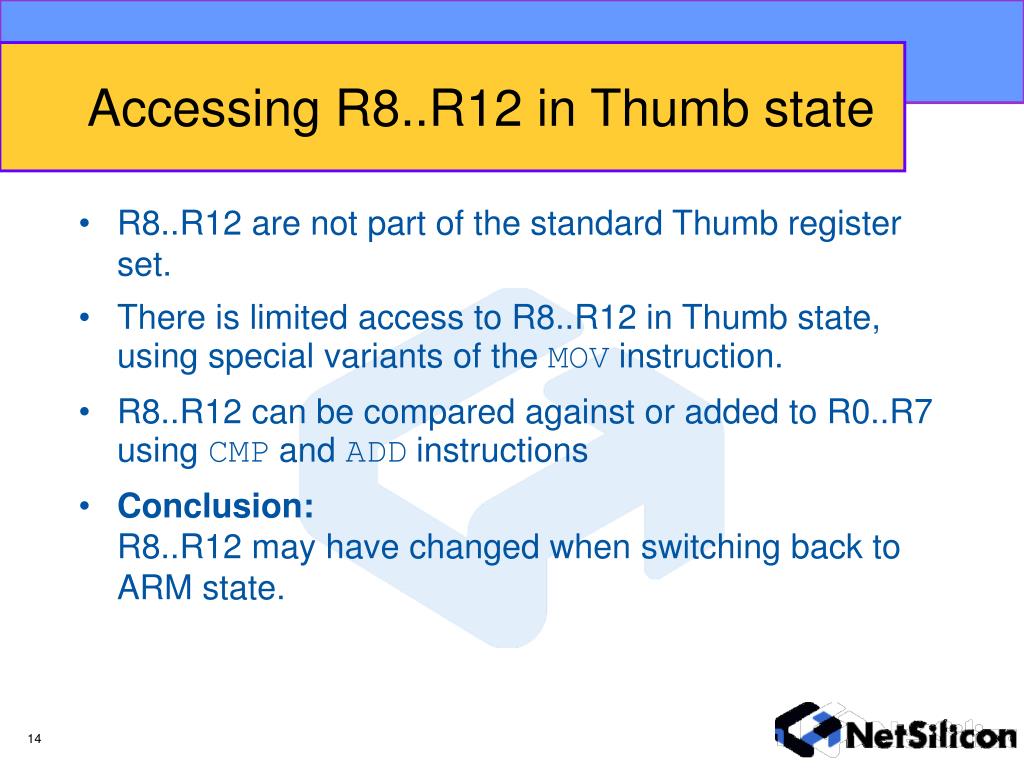 Accessing R8..R12 in Thumb state

• R8..R12 are not part of the standard Thumb register set.

• There is limited access to R8..R12 in Thumb state, using special variants of the MOV instruction.

• R8..R12 can be compared against or added to R0..R7 using CMP and ADD instructions

• **Conclusion:**
R8..R12 may have changed when switching back to ARM state.

14

NetSilicon